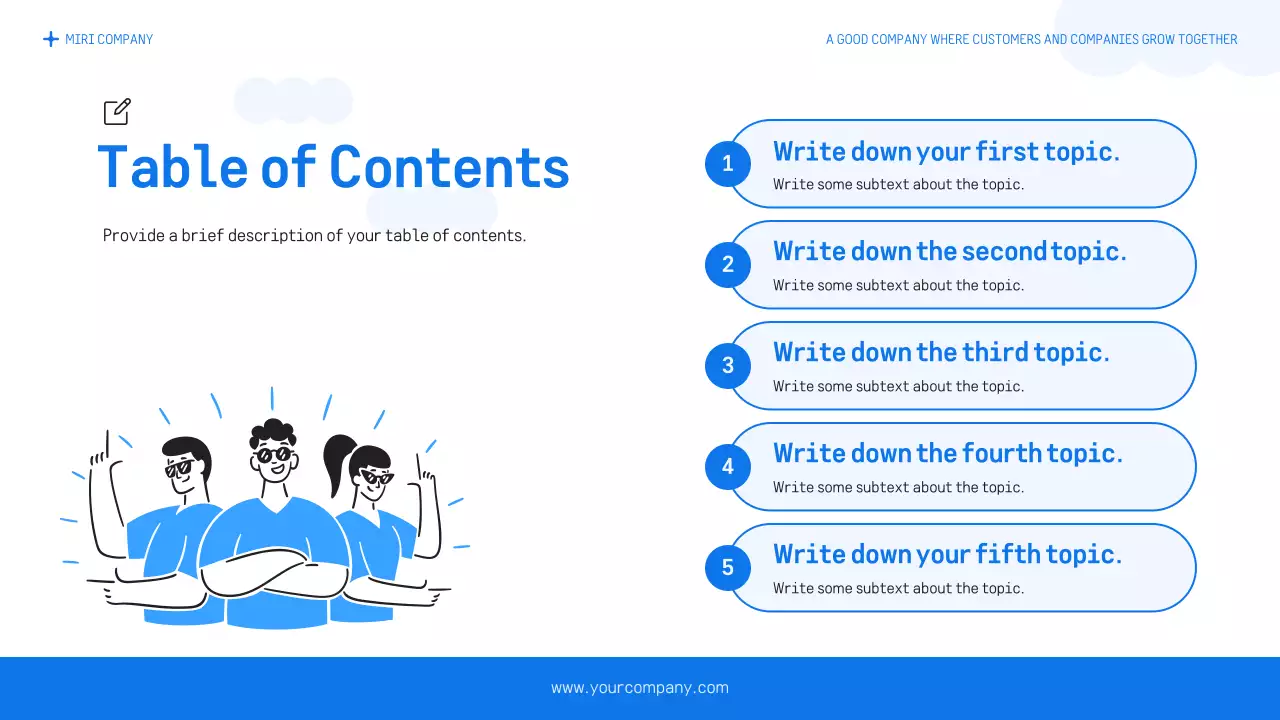 MIRI COMPANY

A GOOD COMPANY WHERE CUSTOMERS AND COMPANIES GROW TOGETHER

Table of Contents

Provide a brief description of your table of contents.

1 Write down your first topic.
Write some subtext about the topic.

2 Write down the second topic.
Write some subtext about the topic.

3 Write down the third topic.
Write some subtext about the topic.

4 Write down the fourth topic.
Write some subtext about the topic.

5 Write down your fifth topic.
Write some subtext about the topic.

www.yourcompany.com